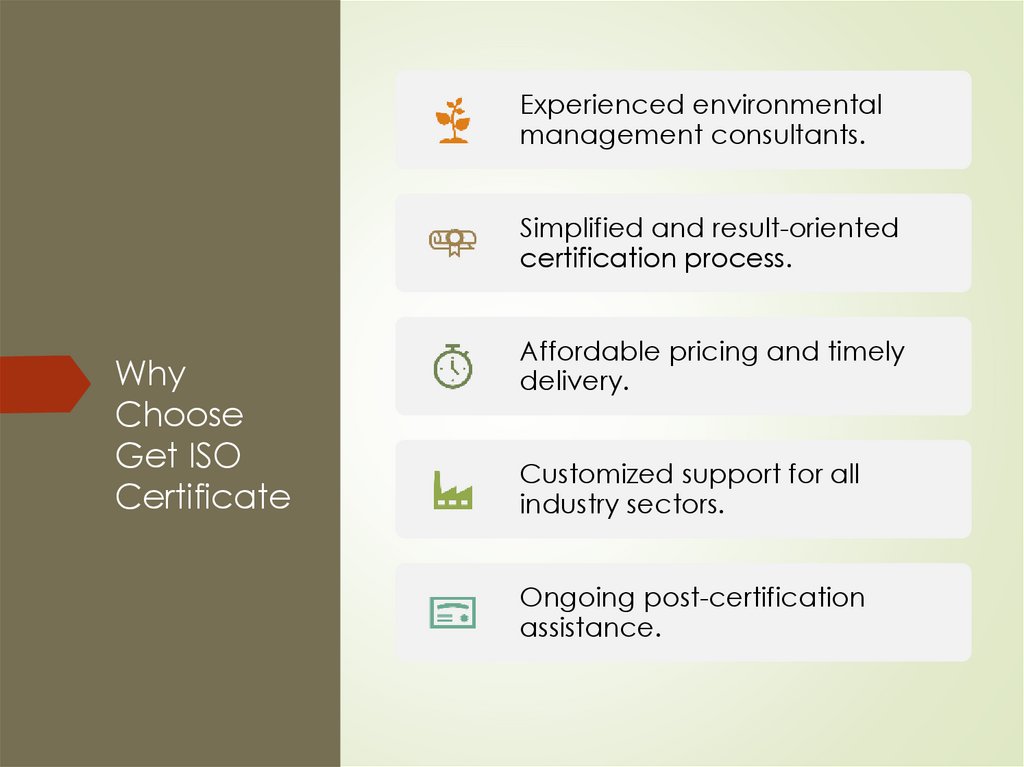 Why Choose Get ISO Certificate

Experienced environmental management consultants.

Simplified and result-oriented certification process.

Affordable pricing and timely delivery.

Customized support for all industry sectors.

Ongoing post-certification assistance.